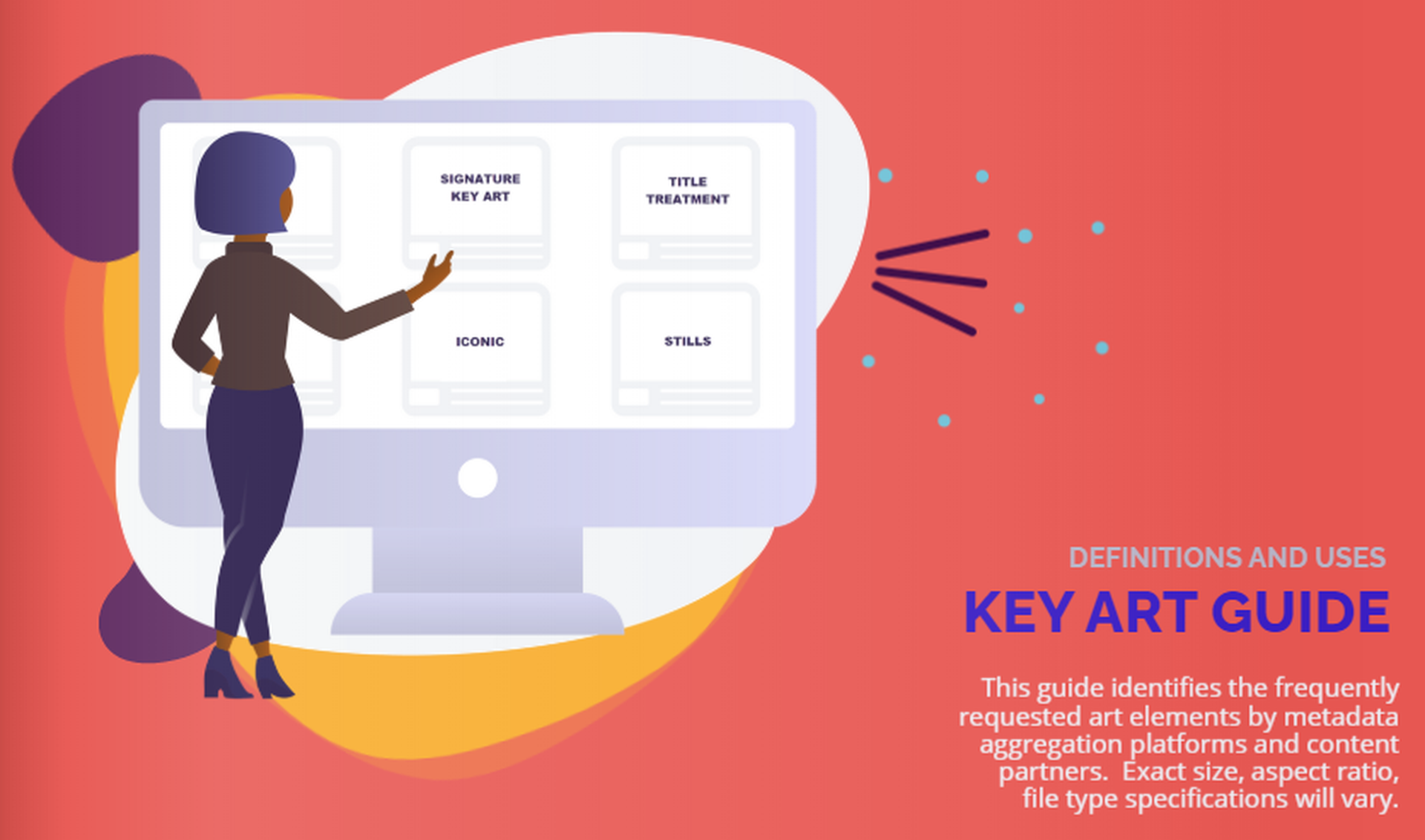 SIGNATURE KEY ART

TITLE TREATMENT

ICONIC

STILLS

DEFINITIONS AND USES

KEY ART GUIDE

This guide identifies the frequently requested art elements by metadata aggregation platforms and content partners. Exact size, aspect ratio, file type specifications will vary.